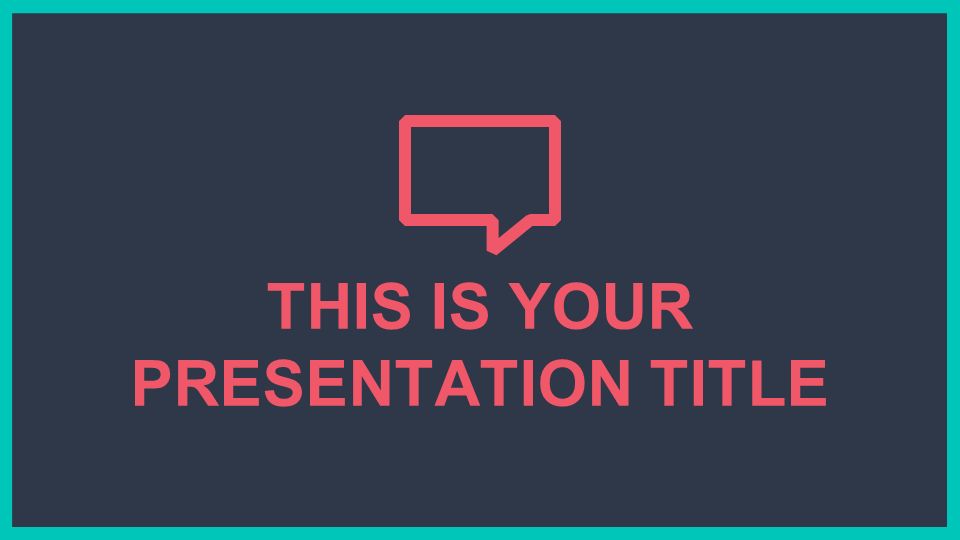 THIS IS YOUR PRESENTATION TITLE